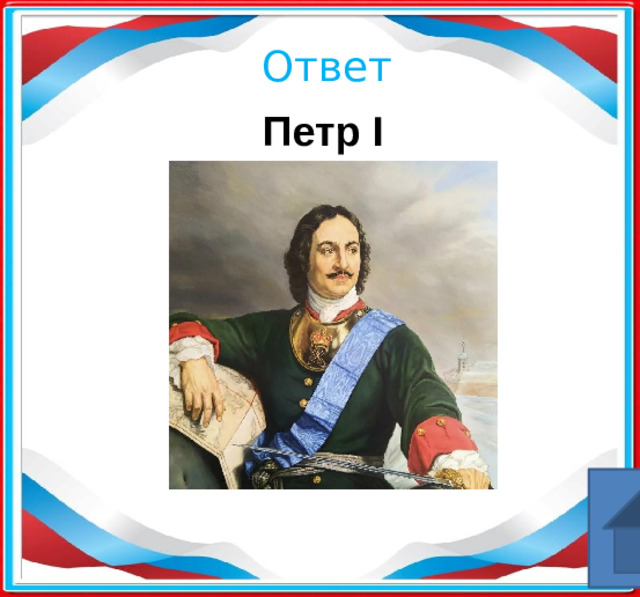 Ответ

Петр I